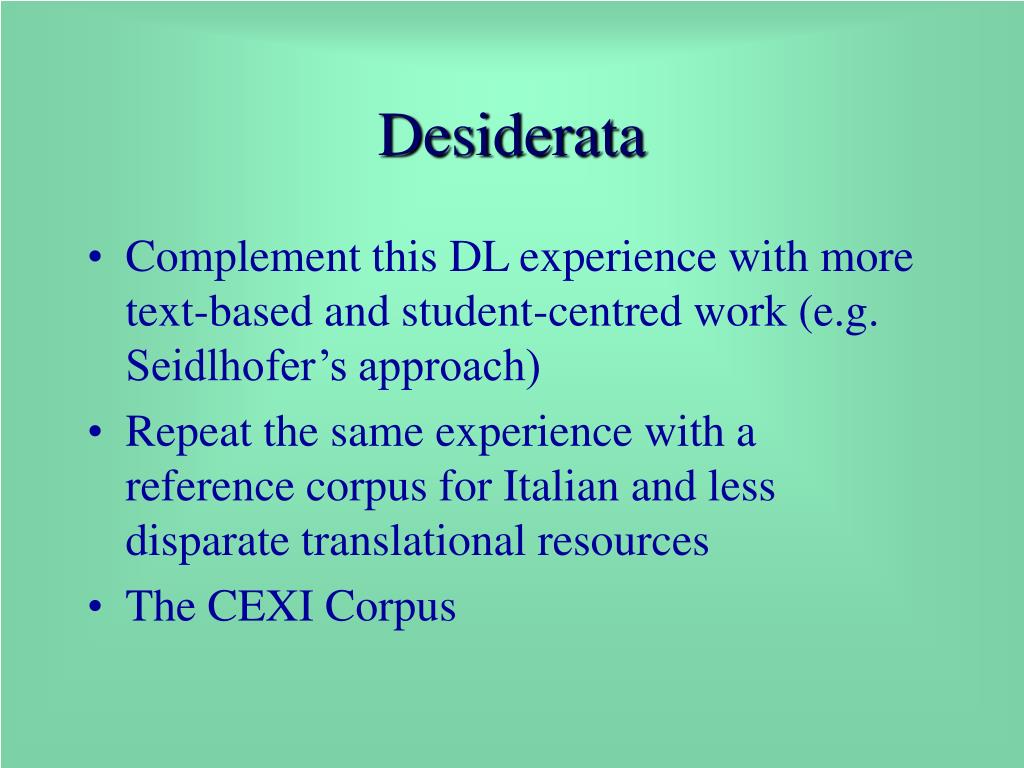 Desiderata

• Complement this DL experience with more text-based and student-centred work (e.g. Seidlhofer's approach)
• Repeat the same experience with a reference corpus for Italian and less disparate translational resources
• The CEXI Corpus